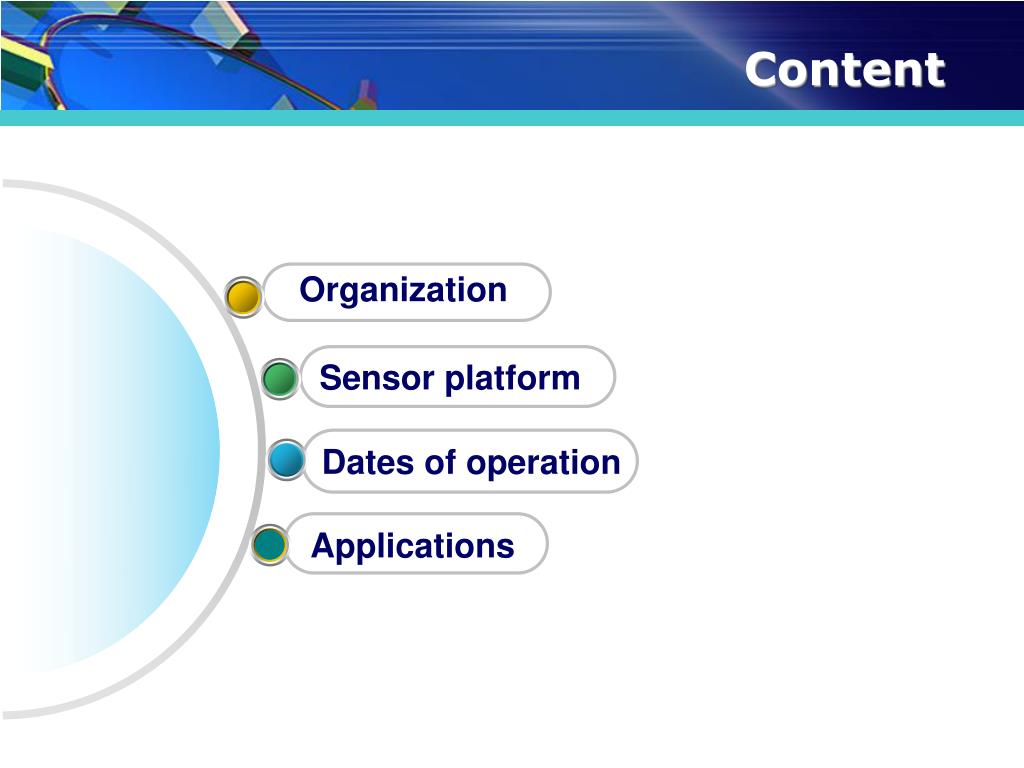 Content

Organization

Sensor platform

Dates of operation

Applications